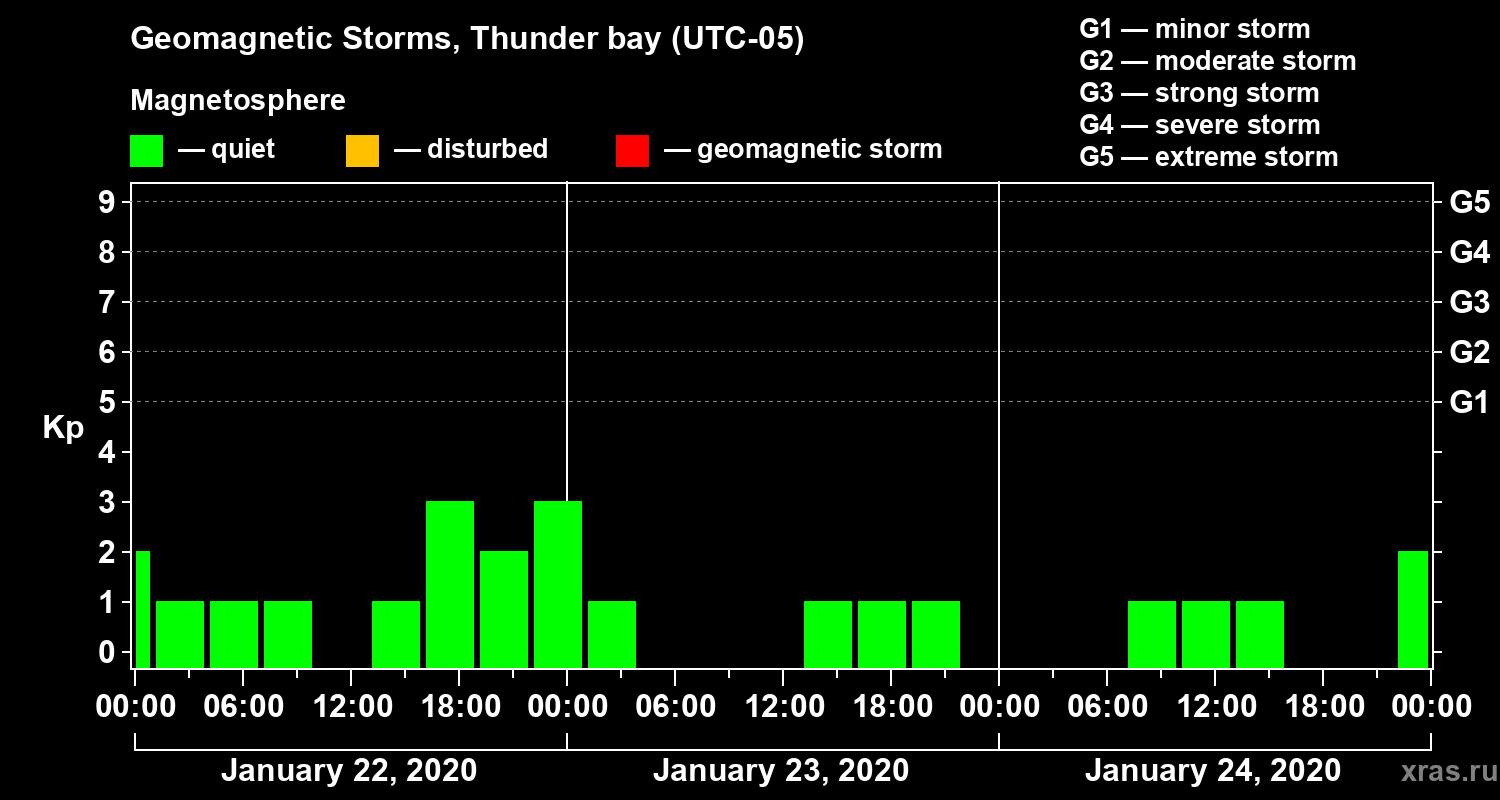 Geomagnetic Storms, Thunder bay (UTC-05)

Magnetosphere

— quiet — disturbed — geomagnetic storm

G1 — minor storm
G2 — moderate storm
G3 — strong storm
G4 — severe storm
G5 — extreme storm

Kp

9
8
7
6
5
4
3
2
1
0

G5
G4
G3
G2
G1

00:00 06:00 12:00 18:00 00:00 06:00 12:00 18:00 00:00 06:00 12:00 18:00 00:00

January 22, 2020 January 23, 2020 January 24, 2020

xras.ru